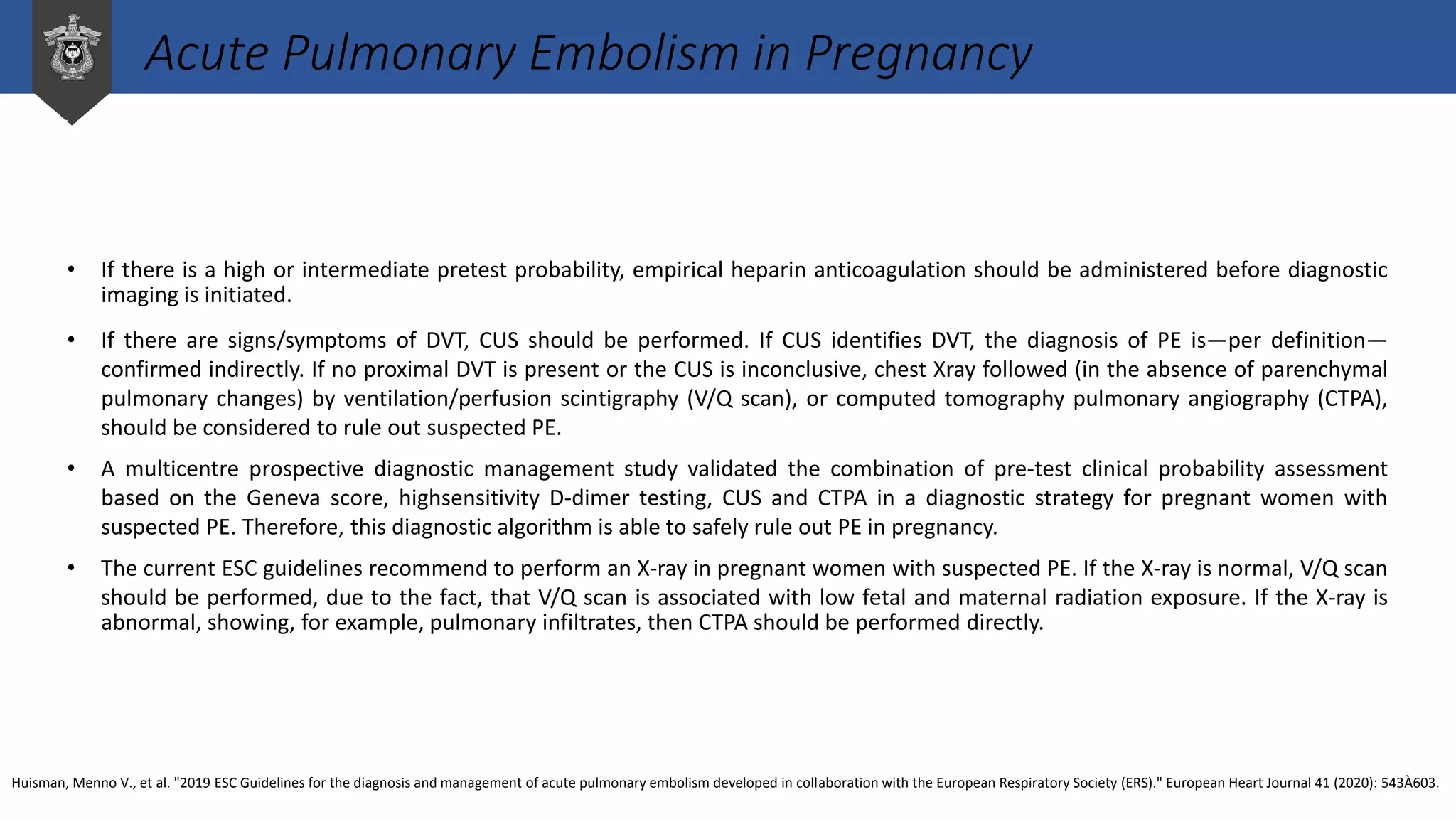 Acute Pulmonary Embolism in Pregnancy

• If there is a high or intermediate pretest probability, empirical heparin anticoagulation should be administered before diagnostic imaging is initiated.

• If there are signs/symptoms of DVT, CUS should be performed. If CUS identifies DVT, the diagnosis of PE is—per definition—confirmed indirectly. If no proximal DVT is present or the CUS is inconclusive, chest Xray followed (in the absence of parenchymal pulmonary changes) by ventilation/perfusion scintigraphy (V/Q scan), or computed tomography pulmonary angiography (CTPA), should be considered to rule out suspected PE.

• A multicentre prospective diagnostic management study validated the combination of pre-test clinical probability assessment based on the Geneva score, highsensitivity D-dimer testing, CUS and CTPA in a diagnostic strategy for pregnant women with suspected PE. Therefore, this diagnostic algorithm is able to safely rule out PE in pregnancy.

• The current ESC guidelines recommend to perform an X-ray in pregnant women with suspected PE. If the X-ray is normal, V/Q scan should be performed, due to the fact, that V/Q scan is associated with low fetal and maternal radiation exposure. If the X-ray is abnormal, showing, for example, pulmonary infiltrates, then CTPA should be performed directly.

Huisman, Menno V., et al. "2019 ESC Guidelines for the diagnosis and management of acute pulmonary embolism developed in collaboration with the European Respiratory Society (ERS)." European Heart Journal 41 (2020): 543À603.